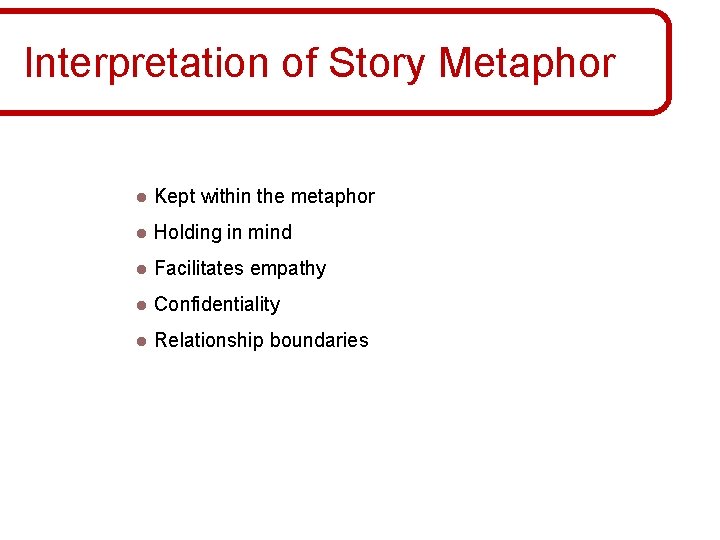 Interpretation of Story Metaphor

- Kept within the metaphor
- Holding in mind
- Facilitates empathy
- Confidentiality
- Relationship boundaries